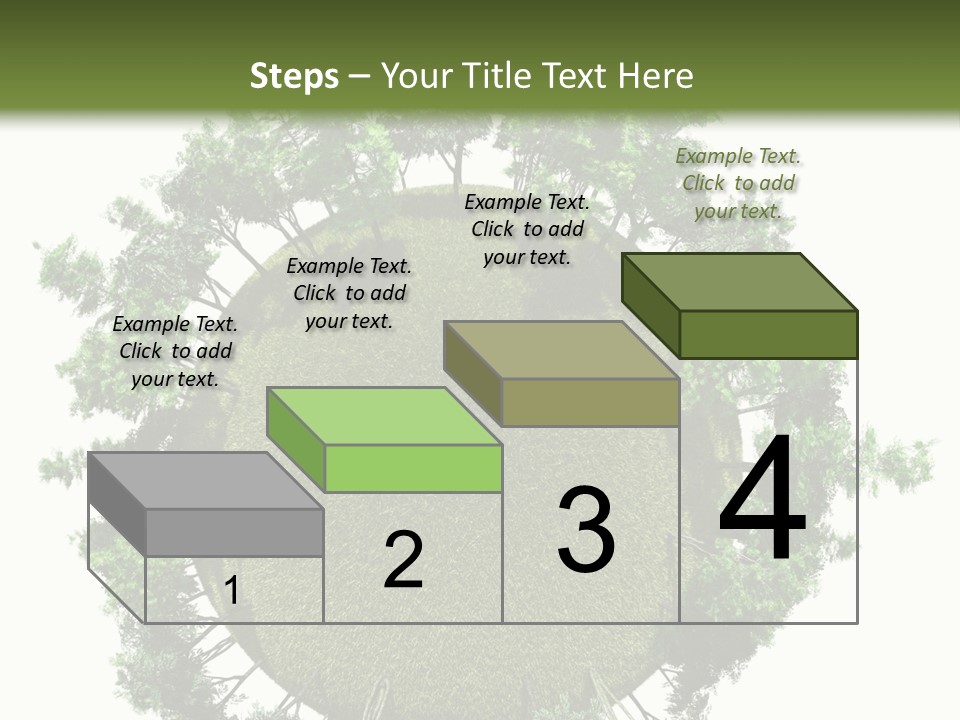 Steps – Your Title Text Here

Example Text. Click to add your text.

Example Text. Click to add your text.

Example Text. Click to add your text.

Example Text. Click to add your text.

1

2

3

4